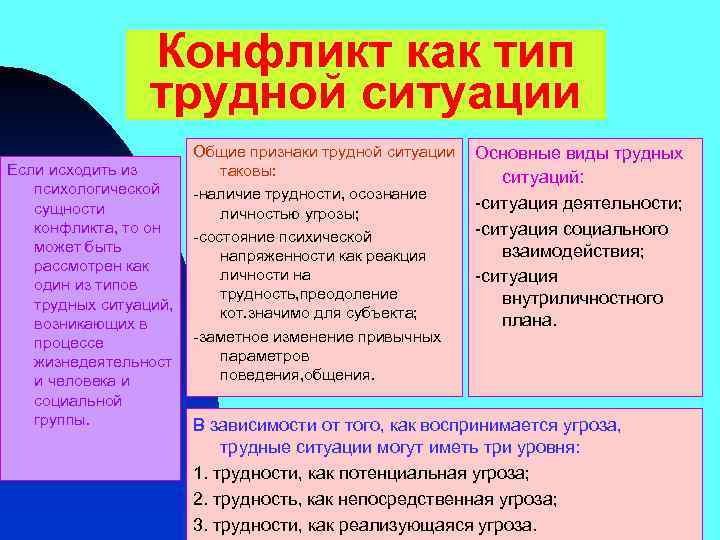 Конфликт как тип трудной ситуации

Если исходить из психологической сущности конфликта, то он может быть рассмотрен как один из типов трудных ситуаций, возникающих в процессе жизнедеятельност и человека и социальной группы.

Общие признаки трудной ситуации таковы:

-наличие трудности, осознание личностью угрозы;

-состояние психической напряженности как реакция личности на трудность,преодоление кот.значимо для субъекта;

-заметное изменение привычных параметров поведения,общения.

Основные виды трудных ситуаций:

-ситуация деятельности;

-ситуация социального взаимодействия;

-ситуация внутриличностного плана.

В зависимости от того, как воспринимается угроза, трудные ситуации могут иметь три уровня:

1. трудности, как потенциальная угроза;

2. трудность, как непосредственная угроза;

3. трудности, как реализующаяся угроза.